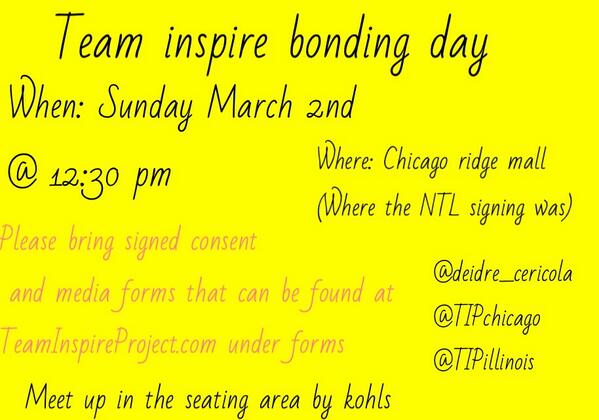 Team inspire bonding day

When: Sunday March 2nd

@ 12:30 pm

Where: Chicago ridge mall (Where the NTL signing was)

Please bring signed consent and media forms that can be found at TeamInspireProject.com under forms

@deidre_cericola

@TIPchicago

@TIPillinois

Meet up in the seating area by kohls